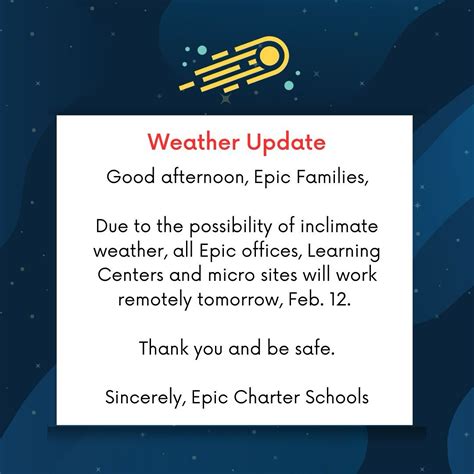 Weather Update

Good afternoon, Epic Families,

Due to the possibility of inclimate weather, all Epic offices, Learning Centers and micro sites will work remotely tomorrow, Feb. 12.

Thank you and be safe.

Sincerely, Epic Charter Schools